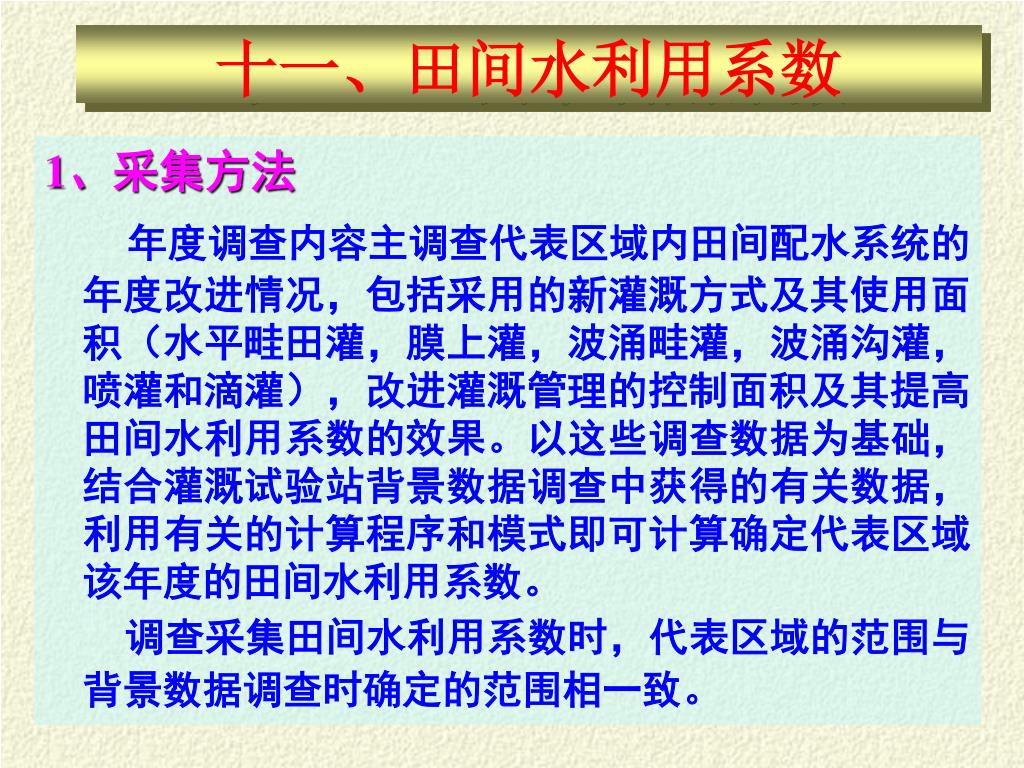 十一、田间水利用系数

1、采集方法

年度调查内容主调查代表区域内田间配水系统的年度改进情况，包括采用的新灌溉方式及其使用面积（水平畦田灌，膜上灌，波涌畦灌，波涌沟灌，喷灌和滴灌），改进灌溉管理的控制面积及其提高田间水利用系数的效果。以这些调查数据为基础，结合灌溉试验站背景数据调查中获得的有关数据，利用有关的计算程序和模式即可计算确定代表区域该年度的田间水利用系数。

调查采集田间水利用系数时，代表区域的范围与背景数据调查时确定的范围相一致。